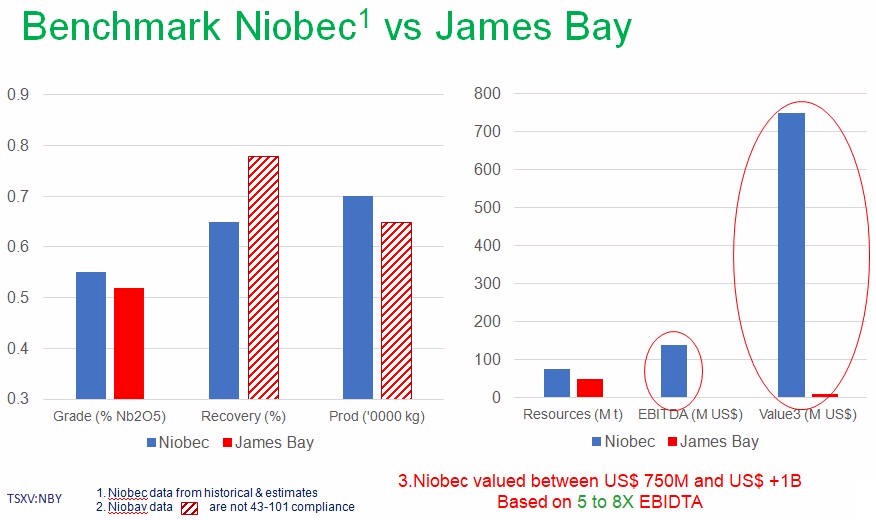 Benchmark Niobec$^1$ vs James Bay

0.9
0.8
0.7
0.6
0.5
0.4
0.3

Grade (% Nb2O5)
Recovery (%)
Prod ('0000 kg)

Niobec
James Bay

800
700
600
500
400
300
200
100
0

Resources (M t)
EBITDA (M US$)
Value3 (M US$)

Niobec
James Bay

TSXV:NBY

1. Niobec data from historical & estimates
2. Niobay data are not 43-101 compliance

3.Niobec valued between US$ 750M and US$ +1B
Based on 5 to 8X EBIDTA